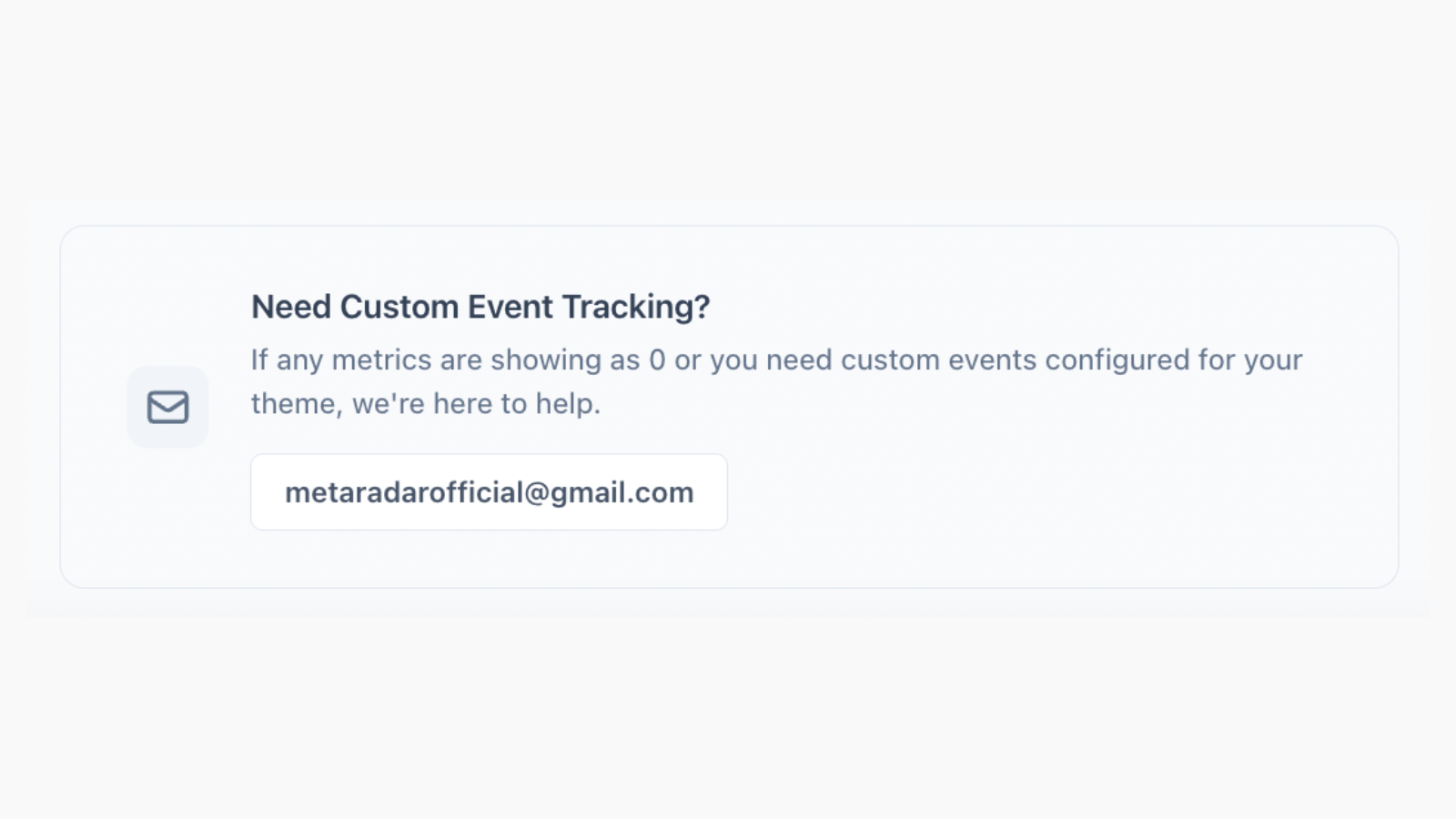 Need Custom Event Tracking?

If any metrics are showing as 0 or you need custom events configured for your theme, we're here to help.

metaradarofficial@gmail.com